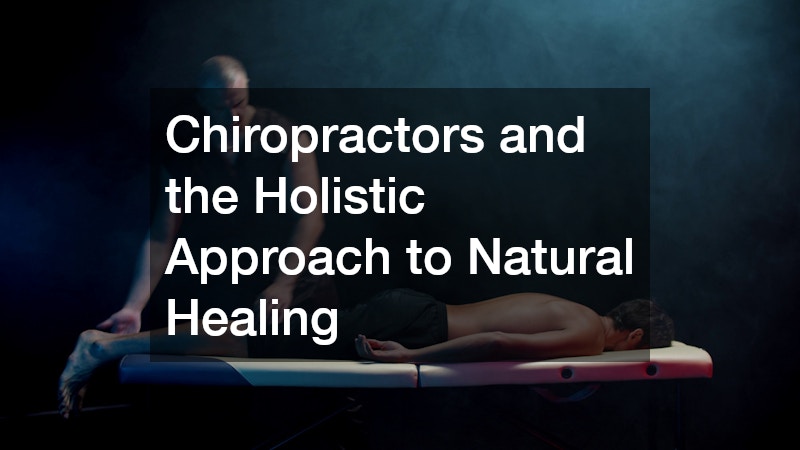 Chiropractors and the Holistic Approach to Natural Healing